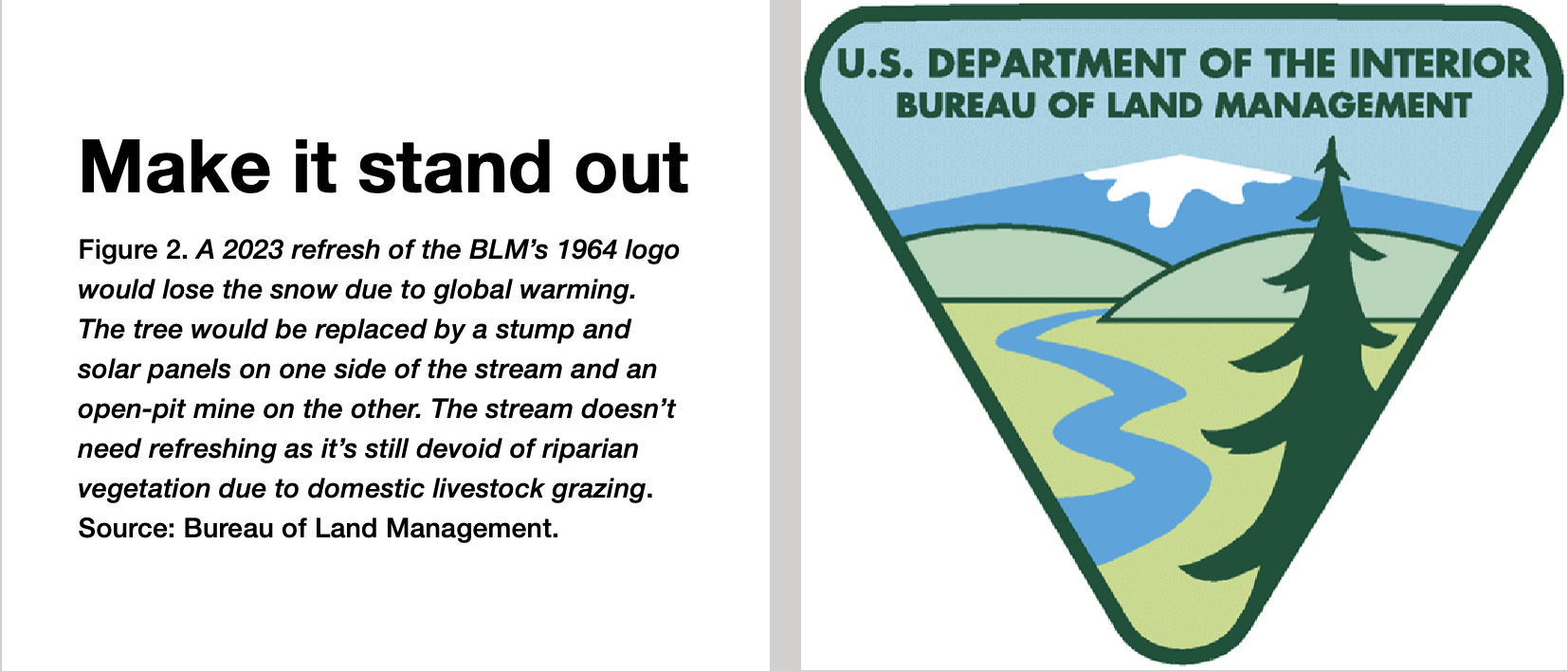 Make it stand out

Figure 2. A 2023 refresh of the BLM's 1964 logo would lose the snow due to global warming. The tree would be replaced by a stump and solar panels on one side of the stream and an open-pit mine on the other. The stream doesn't need refreshing as it's still devoid of riparian vegetation due to domestic livestock grazing. Source: Bureau of Land Management.

U.S. DEPARTMENT OF THE INTERIOR
BUREAU OF LAND MANAGEMENT